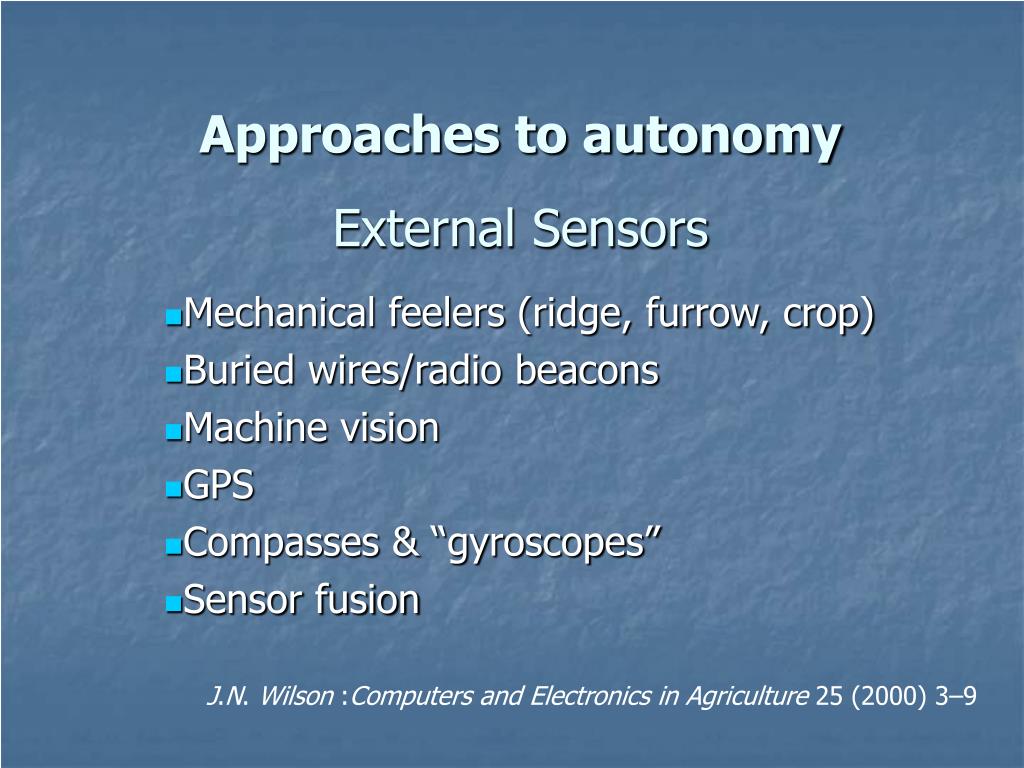 Approaches to autonomy

External Sensors

Mechanical feelers (ridge, furrow, crop)
Buried wires/radio beacons
Machine vision
GPS
Compasses & “gyroscopes”
Sensor fusion

J.N. Wilson :Computers and Electronics in Agriculture 25 (2000) 3–9